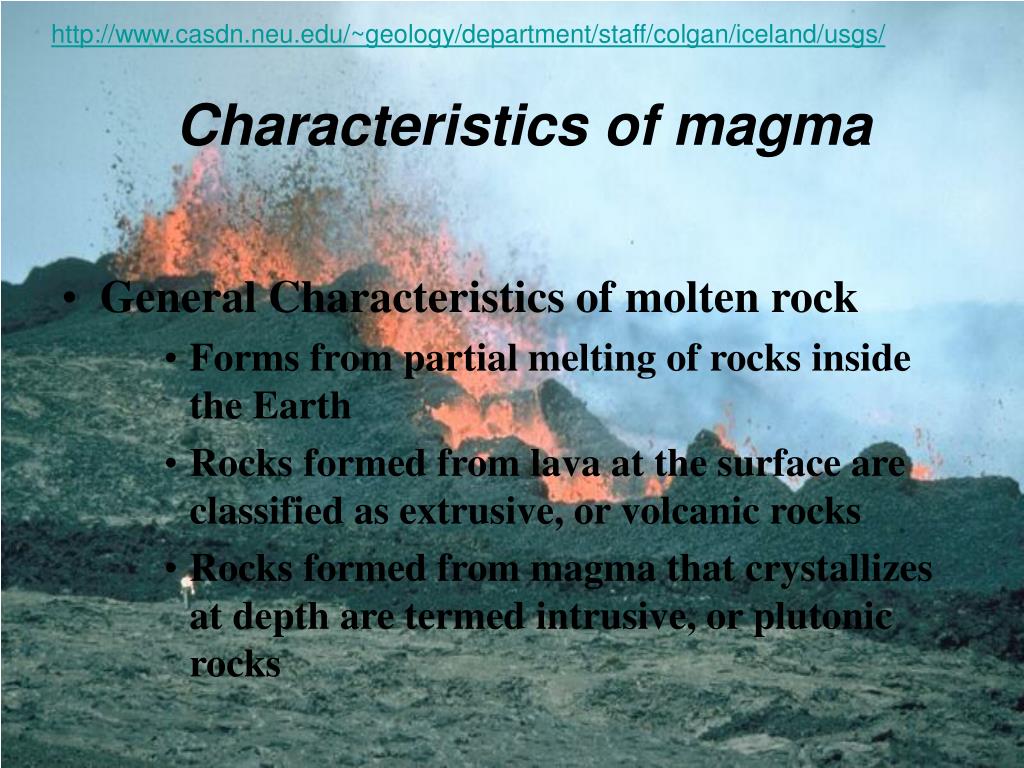 http://www.casdn.neu.edu/~geology/department/staff/colgan/iceland/usgs/

Characteristics of magma

• General Characteristics of molten rock
• Forms from partial melting of rocks inside the Earth
• Rocks formed from lava at the surface are classified as extrusive, or volcanic rocks
• Rocks formed from magma that crystallizes at depth are termed intrusive, or plutonic rocks